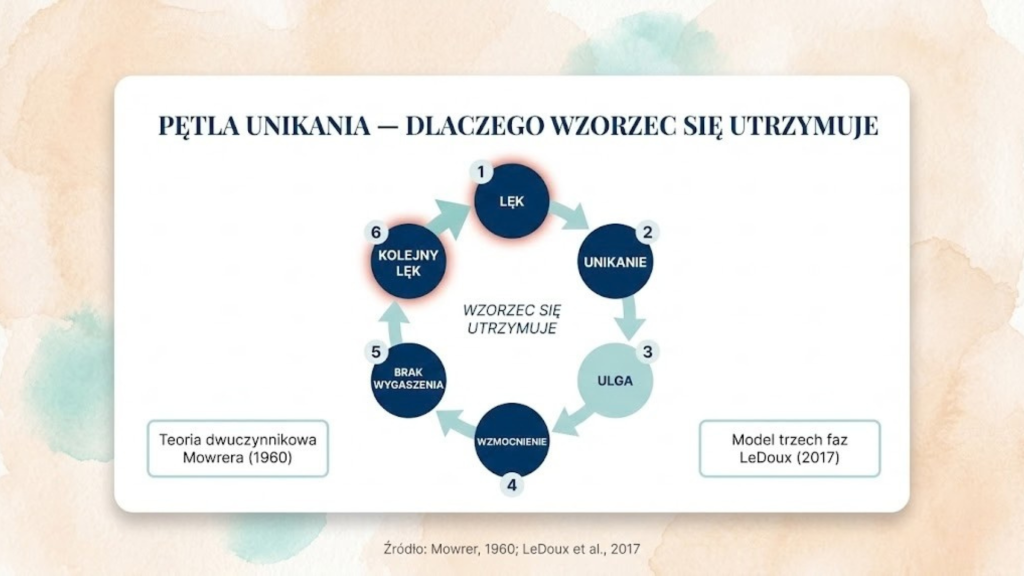 PĘTLA UNIKANIA — DLACZEGO WZORZEC SIĘ UTRZYMUJE

1
LĘK

2
UNIKANIE

3
ULGA

4
WZMOCNIENIE

5
BRAK WYGASZENIA

6
KOLEJNY LĘK

WZORZEC SIĘ UTRZYMUJE

Teoria dwuczynnikowa Mowrera (1960)

Model trzech faz LeDoux (2017)

Źródło: Mowrer, 1960; LeDoux et al., 2017